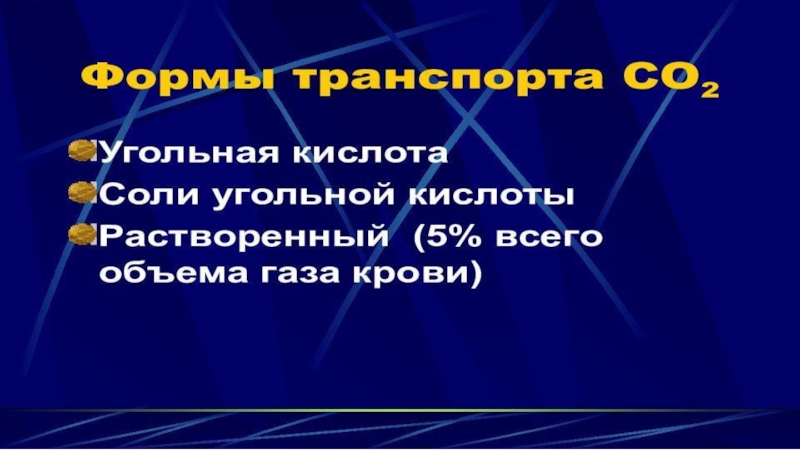 Формы транспорта $CO_2$

Угольная кислота
Соли угольной кислоты
Растворенный (5% всего объема газа крови)